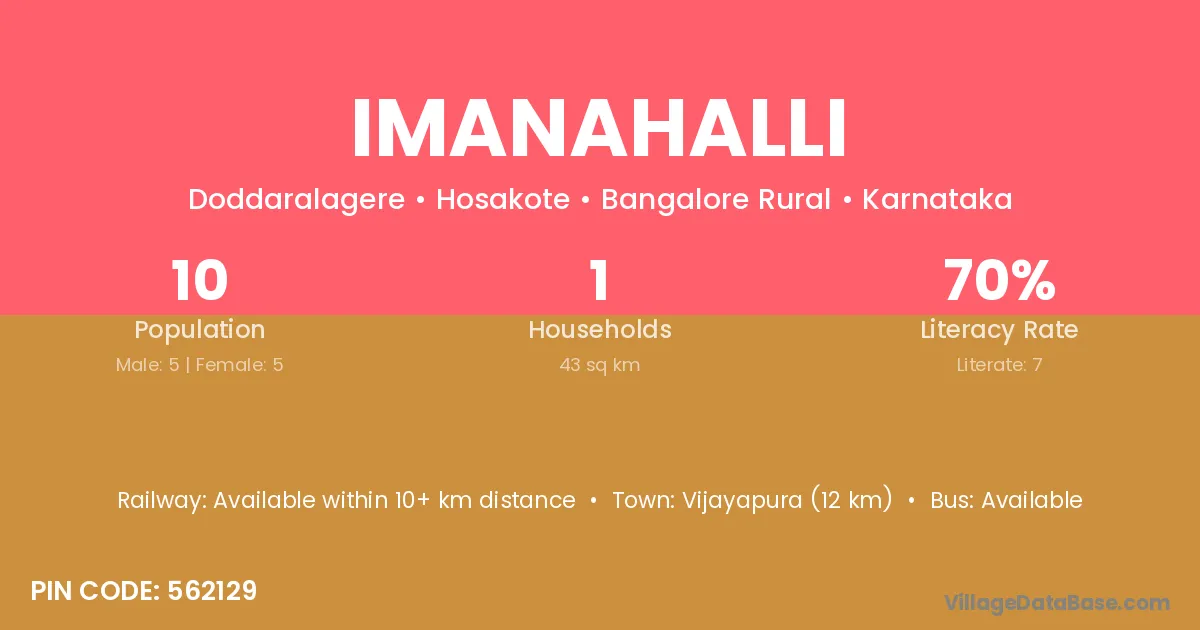 IMANAHALLI

Doddaralagere • Hosakote • Bangalore Rural • Karnataka

10
Population
Male: 5 | Female: 5

1
Households
43 sq km

70%
Literacy Rate
Literate: 7

Railway: Available within 10+ km distance • Town: Vijayapura (12 km) • Bus: Available

PIN CODE: 562129

VillageDataBase.com